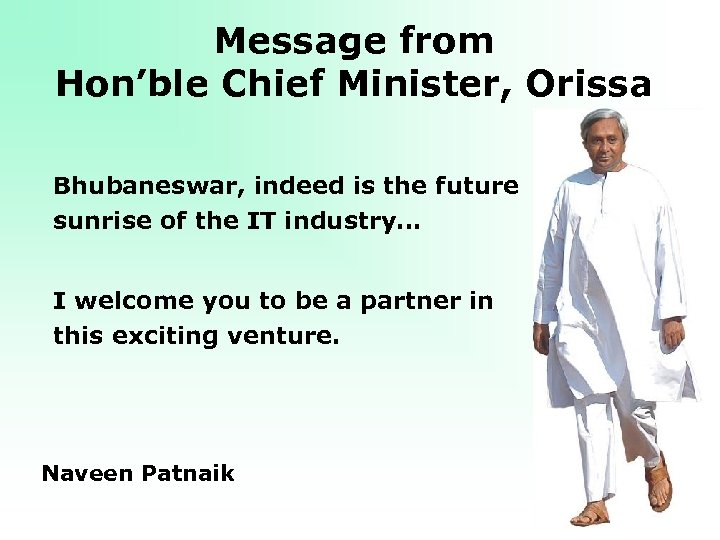 Message from
Hon’ble Chief Minister, Orissa

Bhubaneswar, indeed is the future sunrise of the IT industry…

I welcome you to be a partner in this exciting venture.

Naveen Patnaik